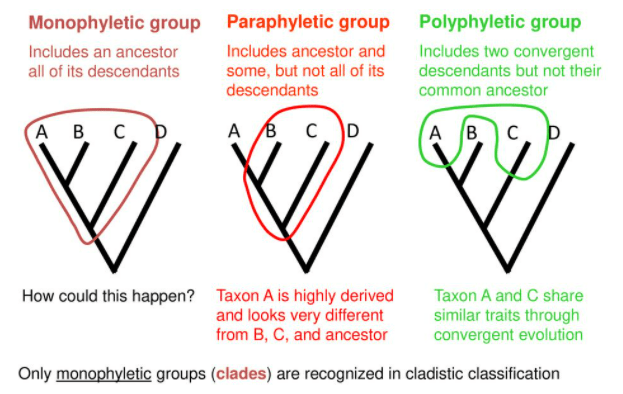 Monophyletic group

Includes an ancestor all of its descendants

A B C D

Paraphyletic group

Includes ancestor and some, but not all of its descendants

A B C D

Polyphyletic group

Includes two convergent descendants but not their common ancestor

A B C D

How could this happen?

Taxon A is highly derived and looks very different from B, C, and ancestor

Taxon A and C share similar traits through convergent evolution

Only monophyletic groups (clades) are recognized in cladistic classification